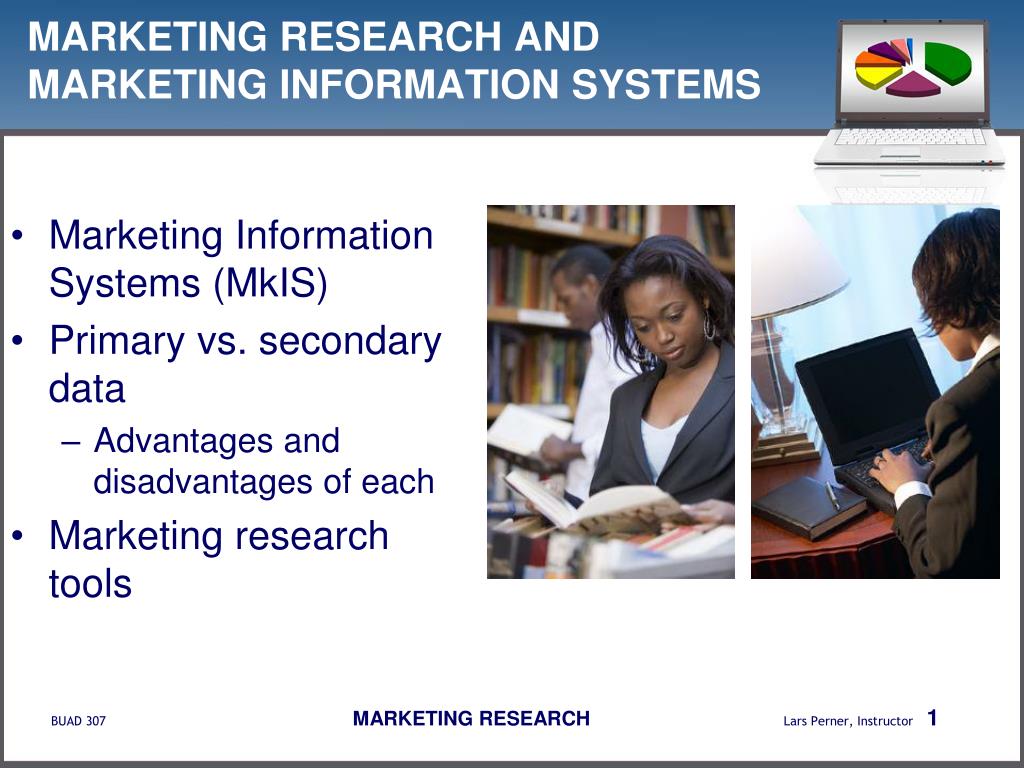 MARKETING RESEARCH AND MARKETING INFORMATION SYSTEMS

• Marketing Information Systems (MkIS)
• Primary vs. secondary data
– Advantages and disadvantages of each
• Marketing research tools

BUAD 307

MARKETING RESEARCH

Lars Perner, Instructor 1